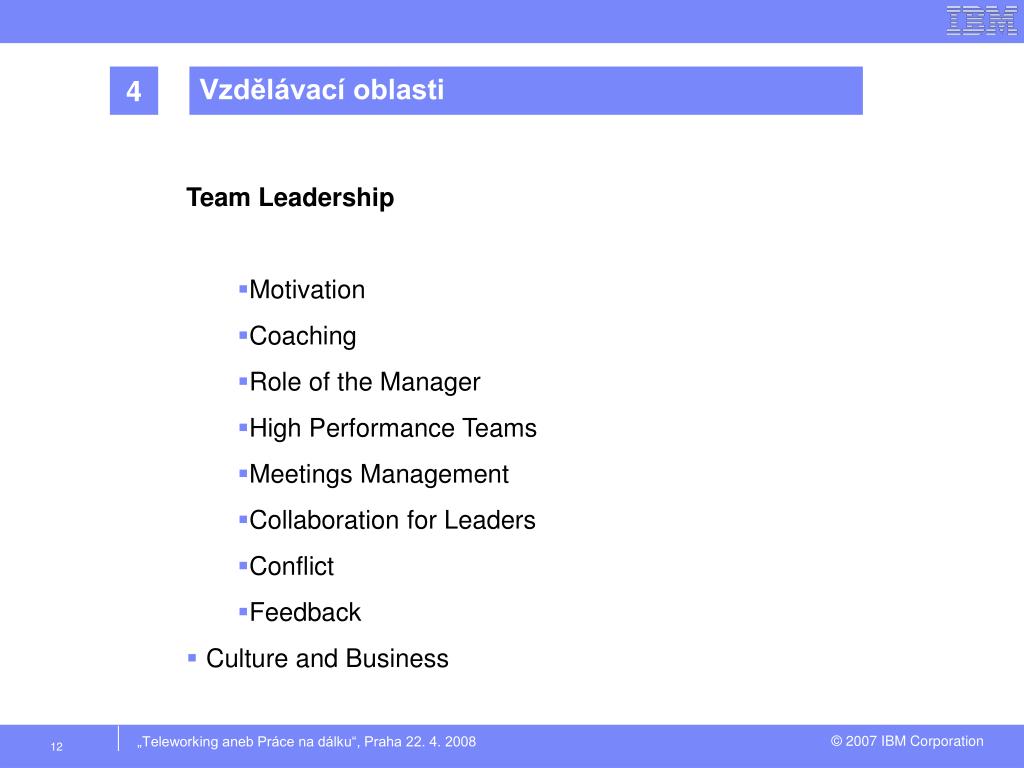 IBM

4

Vzdělávací oblasti

Team Leadership

▪Motivation
▪Coaching
▪Role of the Manager
▪High Performance Teams
▪Meetings Management
▪Collaboration for Leaders
▪Conflict
▪Feedback

▪ Culture and Business

12

„Teleworking aneb Práce na dálku“, Praha 22. 4. 2008

© 2007 IBM Corporation